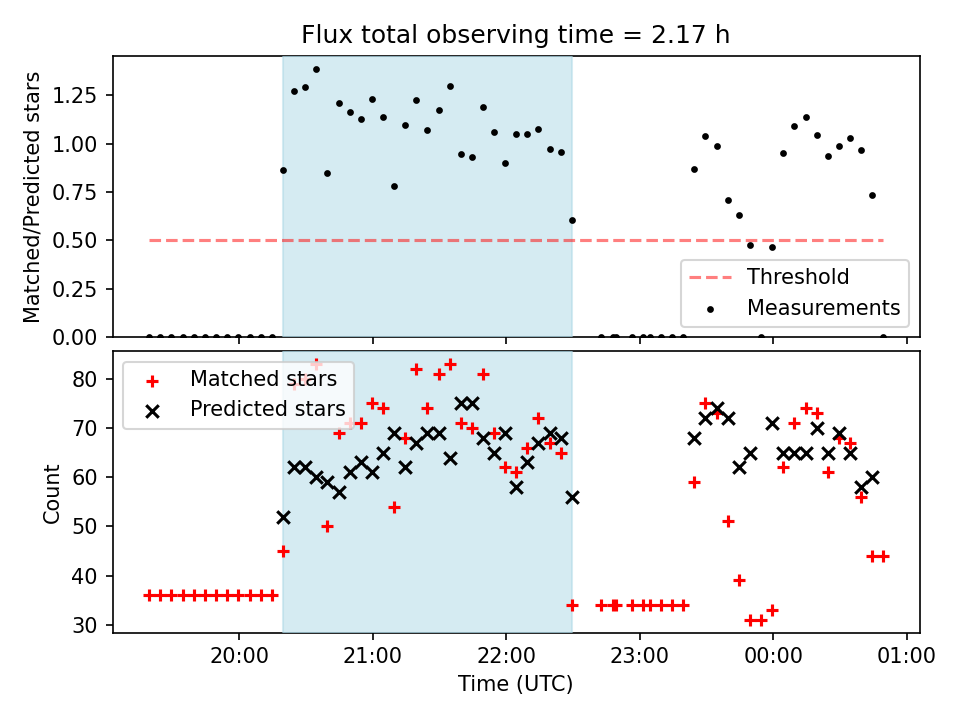 Flux total observing time = 2.17 h

Matched/Predicted stars

1.25
1.00
0.75
0.50
0.25
0.00

Threshold
Measurements

Matched stars
Predicted stars

Count

80
70
60
50
40
30

20:00
21:00
22:00
23:00
00:00
01:00

Time (UTC)